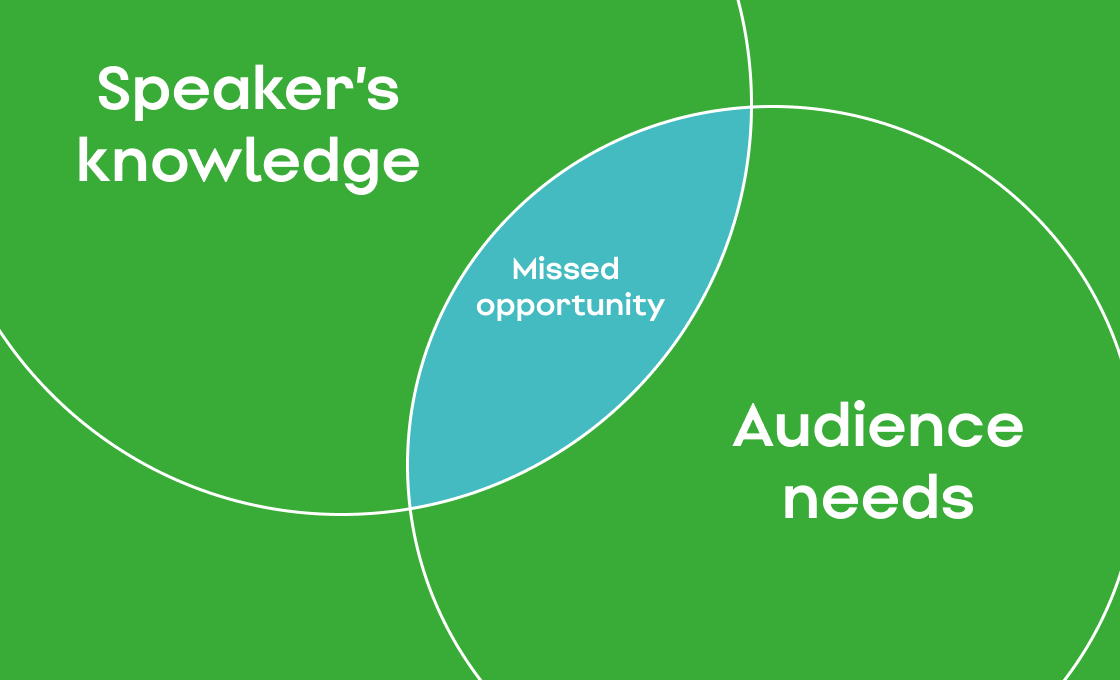 Speaker's knowledge

Missed opportunity

Audience needs